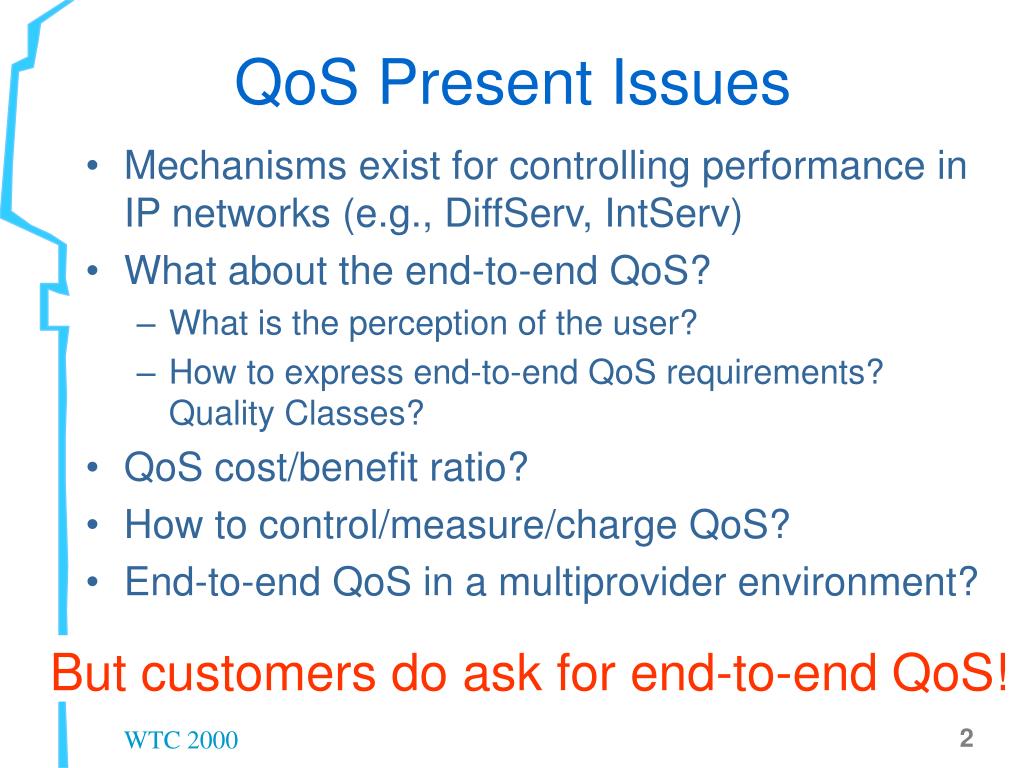 QoS Present Issues

• Mechanisms exist for controlling performance in IP networks (e.g., DiffServ, IntServ)
• What about the end-to-end QoS?
  – What is the perception of the user?
  – How to express end-to-end QoS requirements? Quality Classes?
• QoS cost/benefit ratio?
• How to control/measure/charge QoS?
• End-to-end QoS in a multiprovider environment?

But customers do ask for end-to-end QoS!

WTC 2000

2